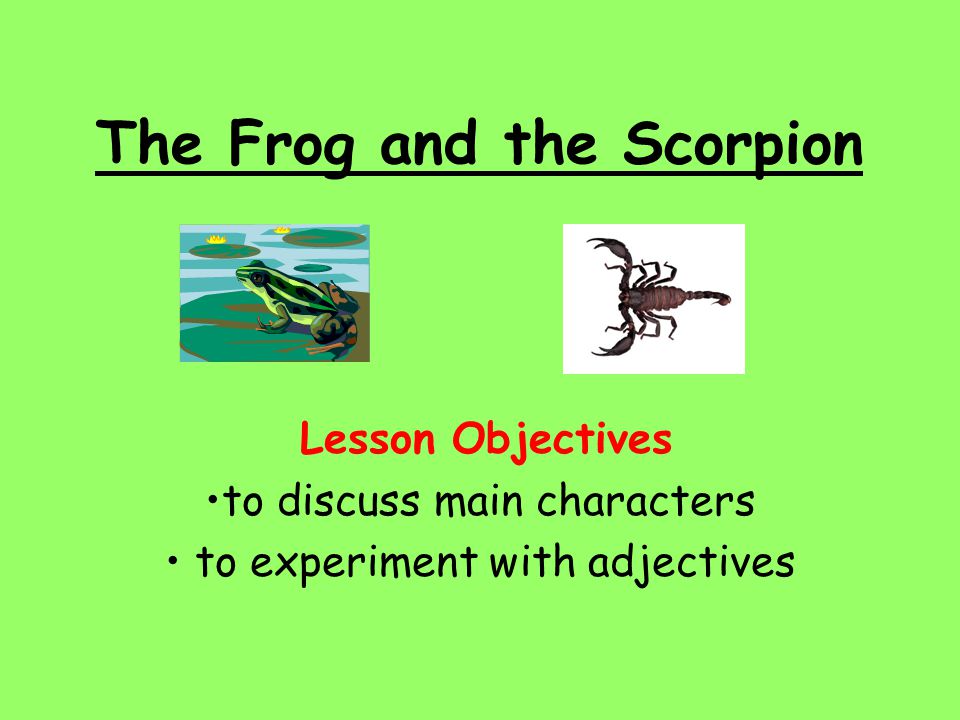 The Frog and the Scorpion

Lesson Objectives
•to discuss main characters
• to experiment with adjectives